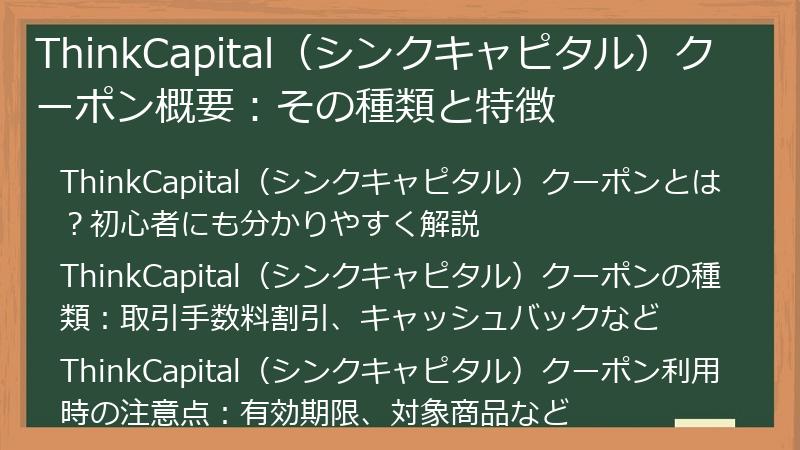 ThinkCapital（シンクキャピタル）クーポン概要：その種類と特徴

ThinkCapital（シンクキャピタル）クーポンとは？初心者にも分かりやすく解説

ThinkCapital（シンクキャピタル）クーポンの種類：取引手数料割引、キャッシュバックなど

ThinkCapital（シンクキャピタル）クーポン利用時の注意点：有効期限、対象商品など